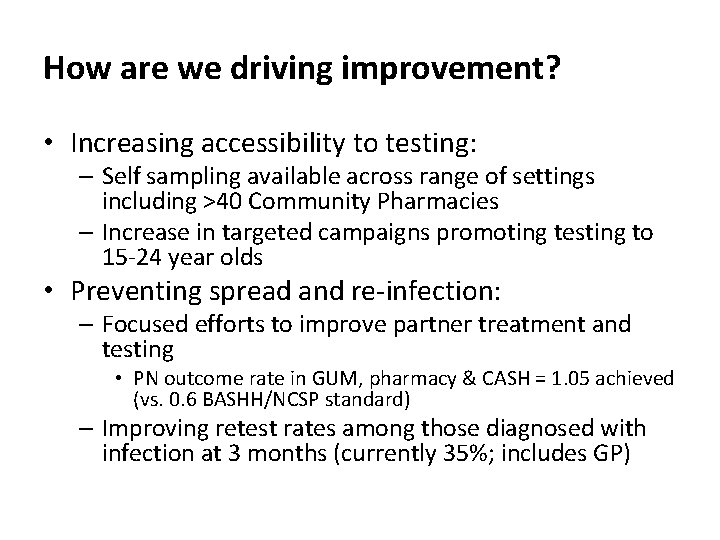 How are we driving improvement?

• Increasing accessibility to testing:
– Self sampling available across range of settings including >40 Community Pharmacies
– Increase in targeted campaigns promoting testing to 15-24 year olds

• Preventing spread and re-infection:
– Focused efforts to improve partner treatment and testing
• PN outcome rate in GUM, pharmacy & CASH = 1.05 achieved (vs. 0.6 BASHH/NCSP standard)
– Improving retest rates among those diagnosed with infection at 3 months (currently 35%; includes GP)